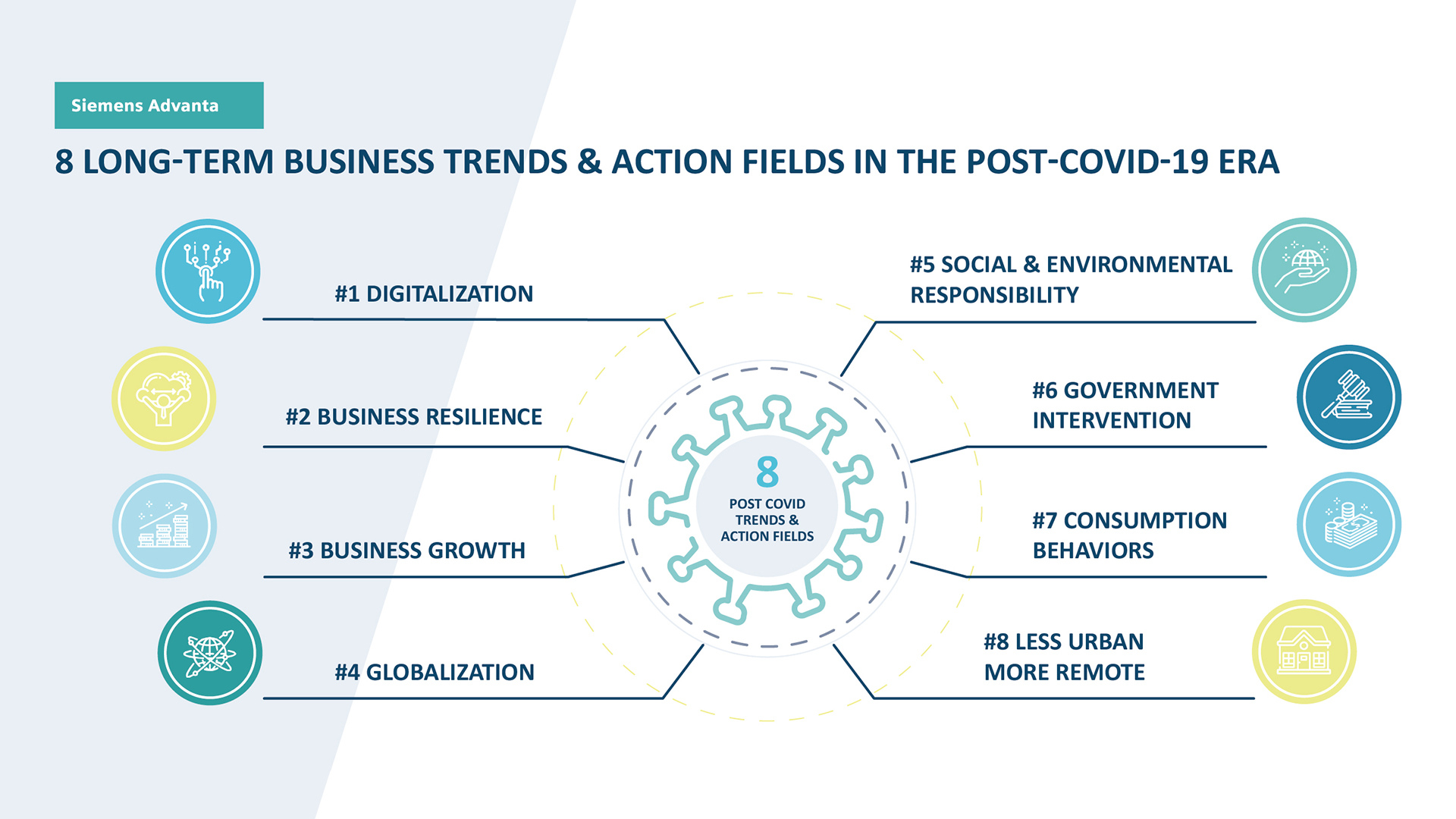 Siemens Advanta

8 LONG-TERM BUSINESS TRENDS & ACTION FIELDS IN THE POST-COVID-19 ERA

#1 DIGITALIZATION

#2 BUSINESS RESILIENCE

#3 BUSINESS GROWTH

#4 GLOBALIZATION

8
POST COVID TRENDS & ACTION FIELDS

#5 SOCIAL & ENVIRONMENTAL RESPONSIBILITY

#6 GOVERNMENT INTERVENTION

#7 CONSUMPTION BEHAVIORS

#8 LESS URBAN MORE REMOTE